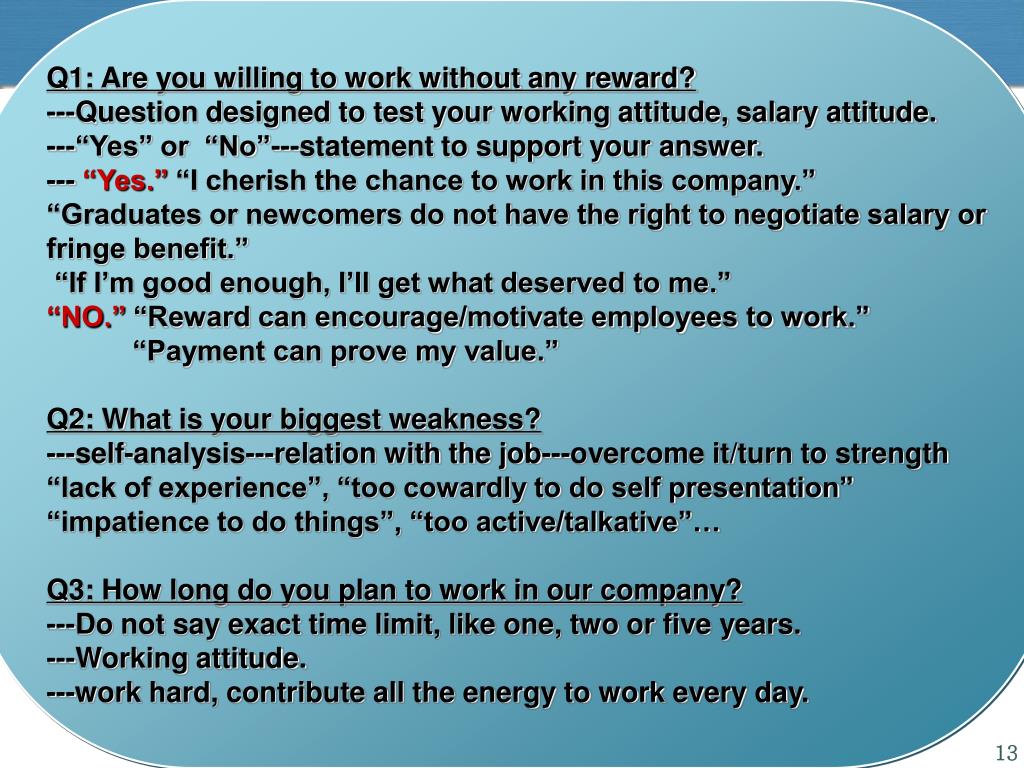 Q1: Are you willing to work without any reward?
---Question designed to test your working attitude, salary attitude.
---“Yes” or “No”---statement to support your answer.
--- “Yes.” “I cherish the chance to work in this company.”
“Graduates or newcomers do not have the right to negotiate salary or fringe benefit.”
“If I’m good enough, I’ll get what deserved to me.”
“NO.” “Reward can encourage/motivate employees to work.”
“Payment can prove my value.”

Q2: What is your biggest weakness?
---self-analysis---relation with the job---overcome it/turn to strength
“lack of experience”, “too cowardly to do self presentation”
“impatience to do things”, “too active/talkative”…

Q3: How long do you plan to work in our company?
---Do not say exact time limit, like one, two or five years.
---Working attitude.
---work hard, contribute all the energy to work every day.

13